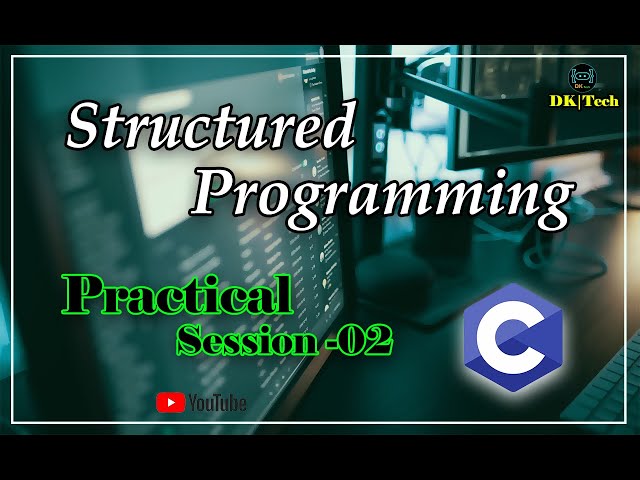 DK|Tech

Structured Programming

Practical Session -02

C

YouTube